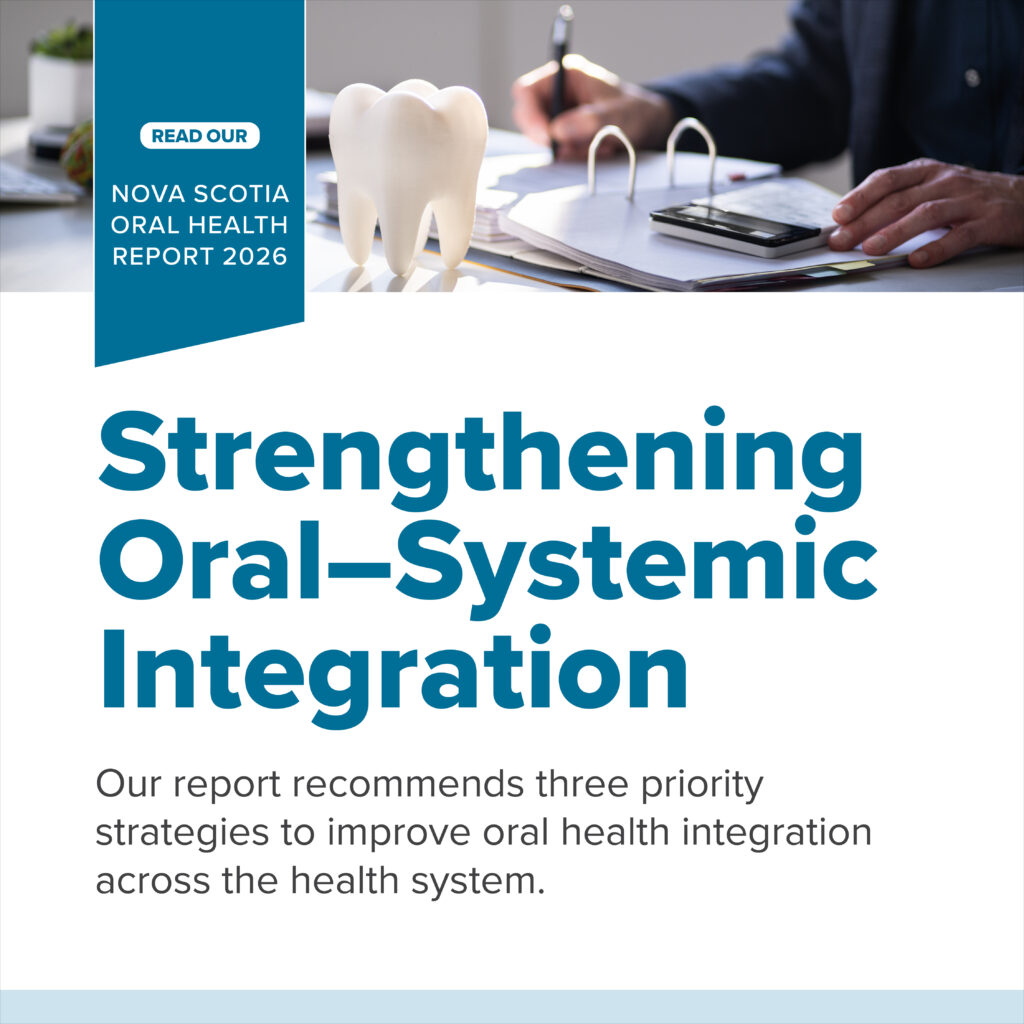 READ OUR

NOVA SCOTIA ORAL HEALTH REPORT 2026

Strengthening Oral–Systemic Integration

Our report recommends three priority strategies to improve oral health integration across the health system.